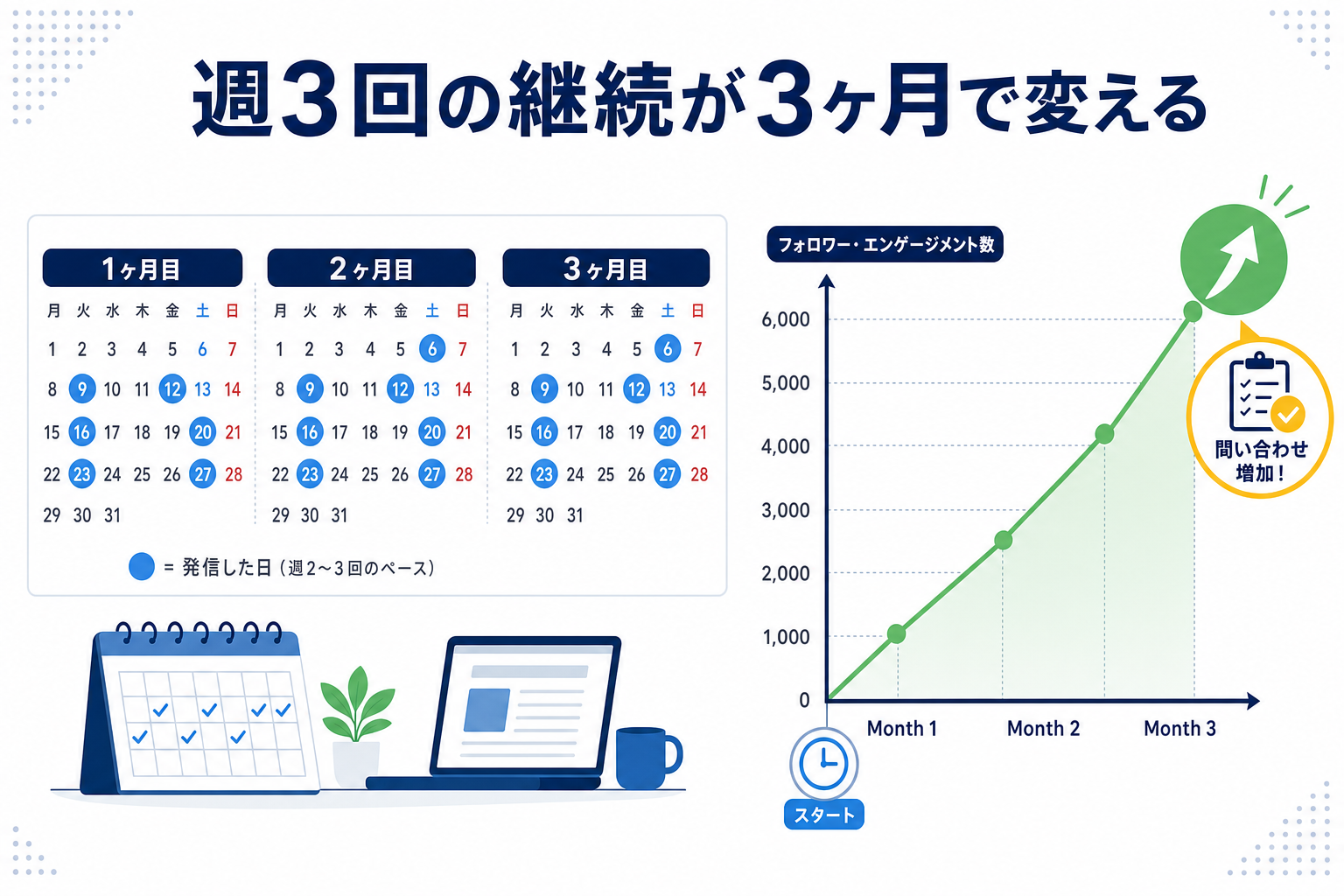 週3回の継続が3ヶ月で変える

1ヶ月目

| 月 | 火 | 水 | 木 | 金 | 土 | 日 |
|---|---|---|---|---|---|---|
| 1 | 2 | 3 | 4 | 5 | 6 | 7 |
| 8 | 9 | 10 | 11 | 12 | 13 | 14 |
| 15 | 16 | 17 | 18 | 19 | 20 | 21 |
| 22 | 23 | 24 | 25 | 26 | 27 | 28 |
| 29 | 30 | 31 | | | | |

2ヶ月目

| 月 | 火 | 水 | 木 | 金 | 土 | 日 |
|---|---|---|---|---|---|---|
| 1 | 2 | 3 | 4 | 5 | 6 | 7 |
| 8 | 9 | 10 | 11 | 12 | 13 | 14 |
| 15 | 16 | 17 | 18 | 19 | 20 | 21 |
| 22 | 23 | 24 | 25 | 26 | 27 | 28 |
| 29 | 30 | 31 | | | | |

3ヶ月目

| 月 | 火 | 水 | 木 | 金 | 土 | 日 |
|---|---|---|---|---|---|---|
| 1 | 2 | 3 | 4 | 5 | 6 | 7 |
| 8 | 9 | 10 | 11 | 12 | 13 | 14 |
| 15 | 16 | 17 | 18 | 19 | 20 | 21 |
| 22 | 23 | 24 | 25 | 26 | 27 | 28 |
| 29 | 30 | 31 | | | | |

= 発信した日（週2〜3回のペース）

フォロワー・エンゲージメント数

6,000
5,000
4,000
3,000
2,000
1,000
0

Month 1
Month 2
Month 3

スタート

問い合わせ増加！